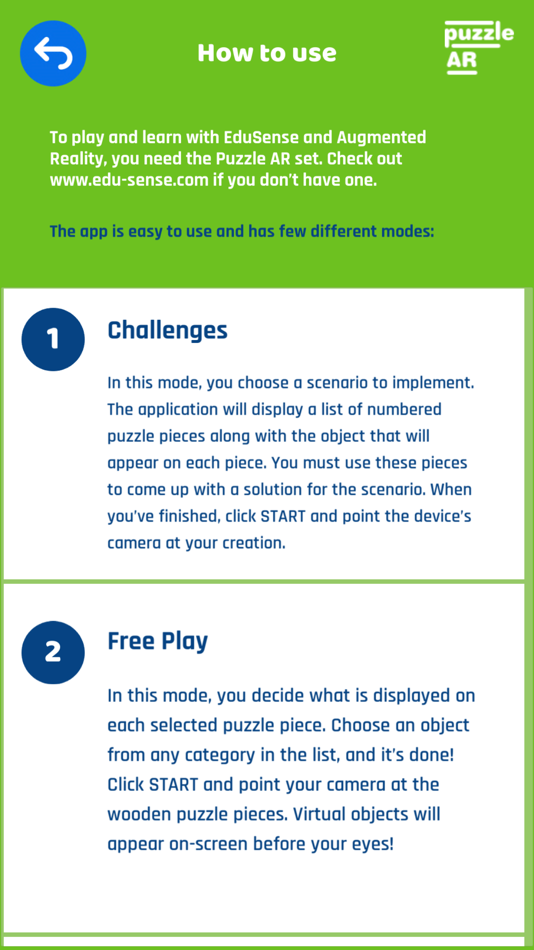 How to use

puzzle AR

To play and learn with EduSense and Augmented Reality, you need the Puzzle AR set. Check out www.edu-sense.com if you don't have one.

The app is easy to use and has few different modes:

1

Challenges

In this mode, you choose a scenario to implement. The application will display a list of numbered puzzle pieces along with the object that will appear on each piece. You must use these pieces to come up with a solution for the scenario. When you've finished, click START and point the device's camera at your creation.

2

Free Play

In this mode, you decide what is displayed on each selected puzzle piece. Choose an object from any category in the list, and it's done! Click START and point your camera at the wooden puzzle pieces. Virtual objects will appear on-screen before your eyes!